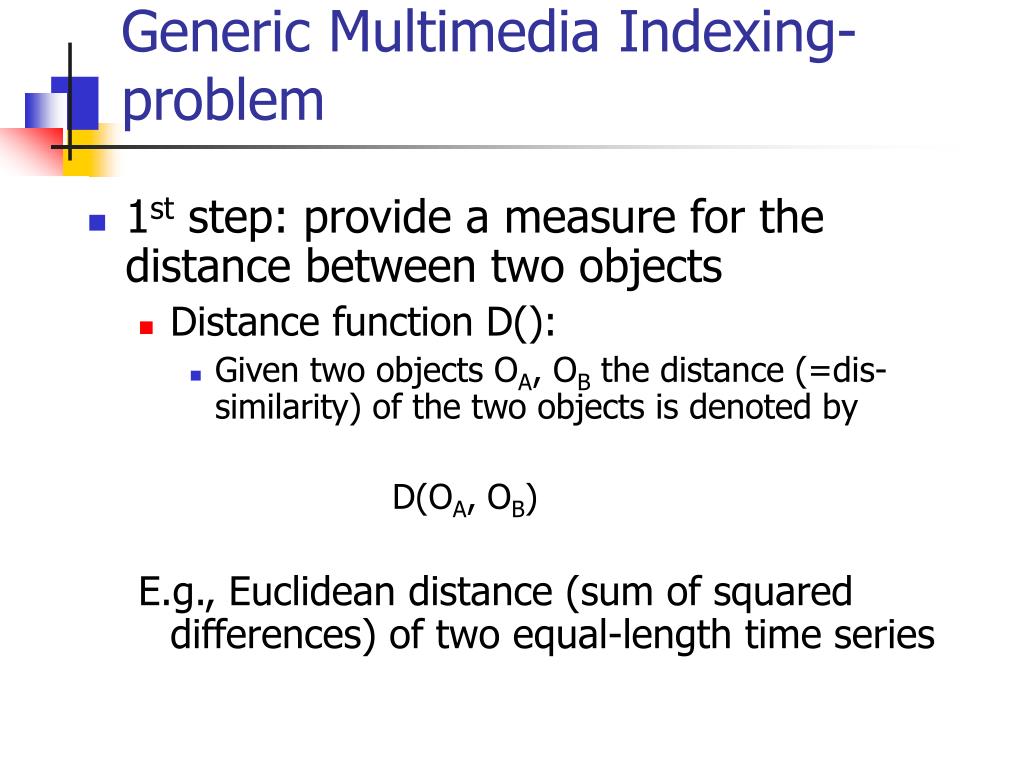 Generic Multimedia Indexing-problem

1$^{st}$ step: provide a measure for the distance between two objects

Distance function D():

Given two objects $O_A$, $O_B$ the distance (=dis-similarity) of the two objects is denoted by

$D(O_A, O_B)$

E.g., Euclidean distance (sum of squared differences) of two equal-length time series